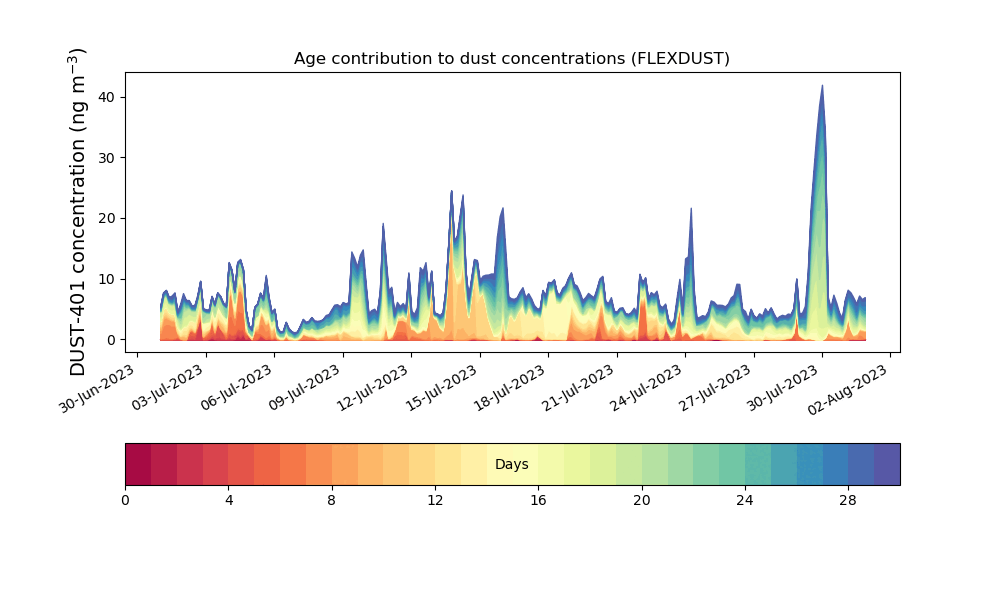 Age contribution to dust concentrations (FLEXDUST)

DUST-401 concentration (ng m$^{-3}$)

40
30
20
10
0

30-Jun-2023
03-Jul-2023
06-Jul-2023
09-Jul-2023
12-Jul-2023
15-Jul-2023
18-Jul-2023
21-Jul-2023
24-Jul-2023
27-Jul-2023
30-Jul-2023
02-Aug-2023

Days

0
4
8
12
16
20
24
28